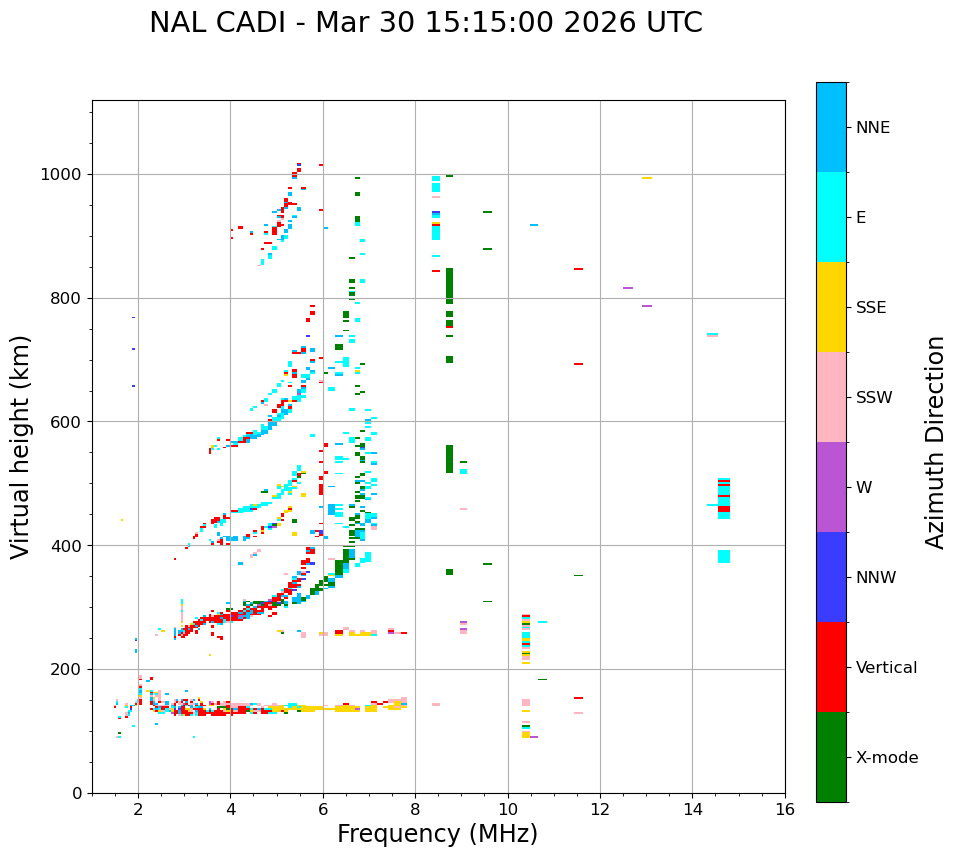 NAL CADI - Mar 30 15:15:00 2026 UTC

Virtual height (km)

1000
800
600
400
200
0

2
4
6
8
10
12
14
16

Frequency (MHz)

NNE
E
SSE
SSW
W
NNW
Vertical
X-mode

Azimuth Direction